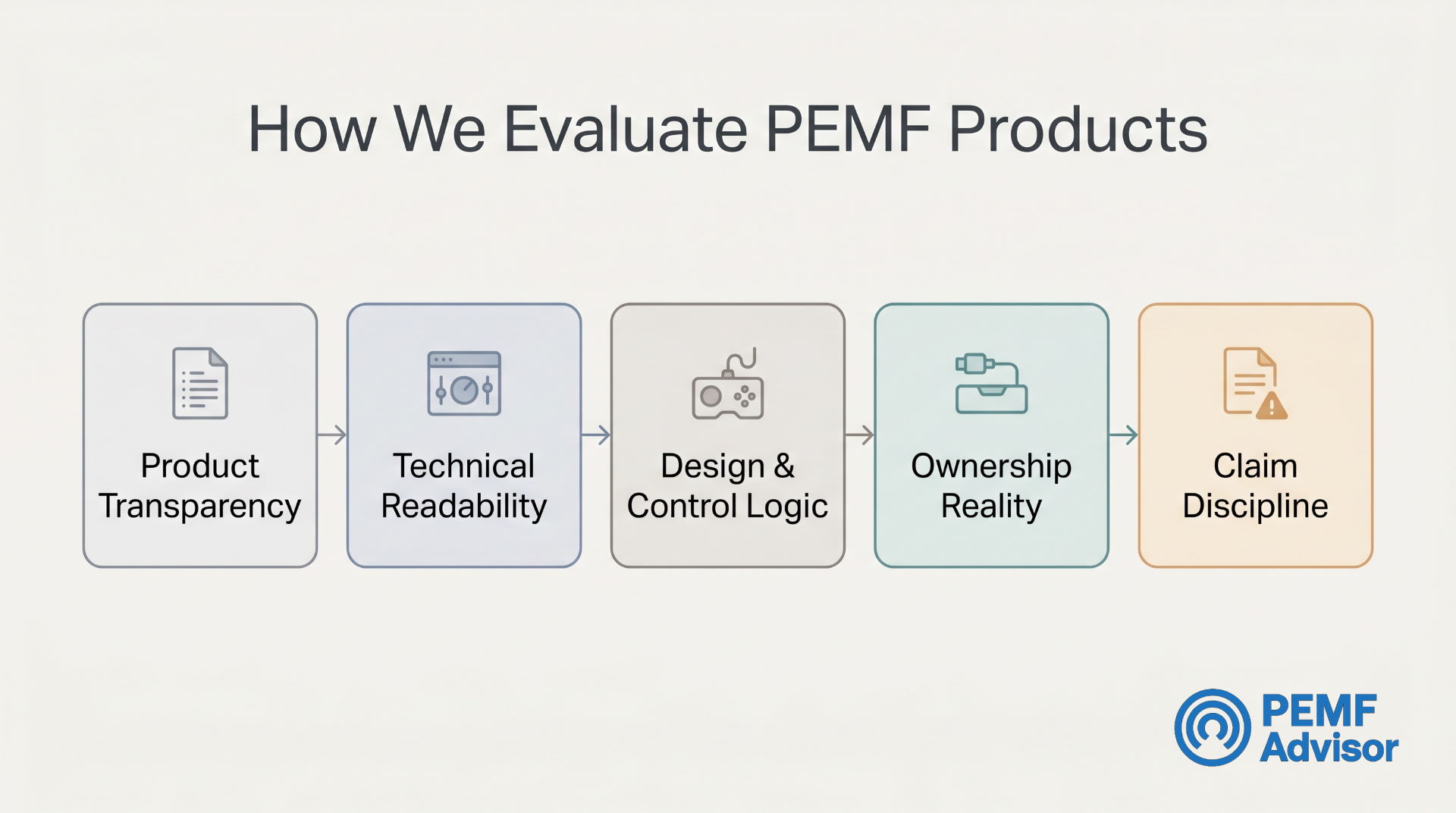 How We Evaluate PEMF Products

Product Transparency

Technical Readability

Design & Control Logic

Ownership Reality

Claim Discipline

PEMF Advisor